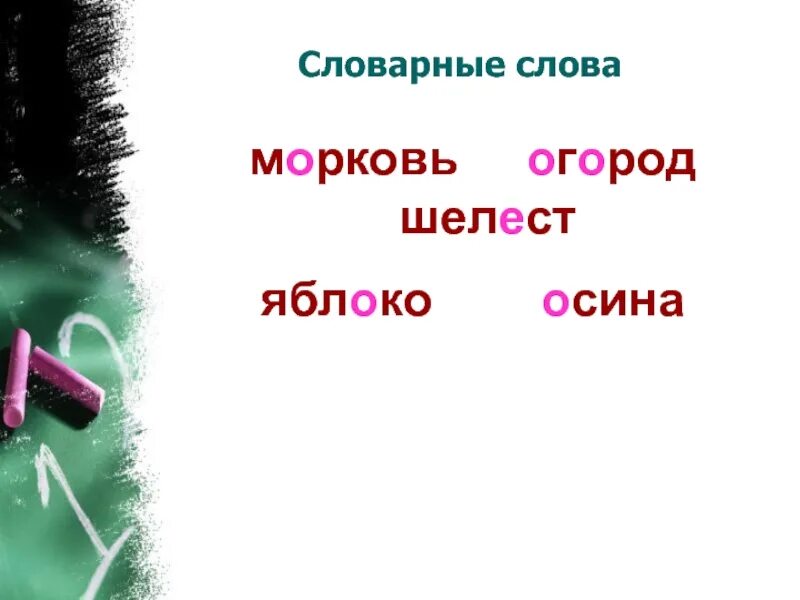 Словарные слова

морковь огород
шелест

яблоко осина